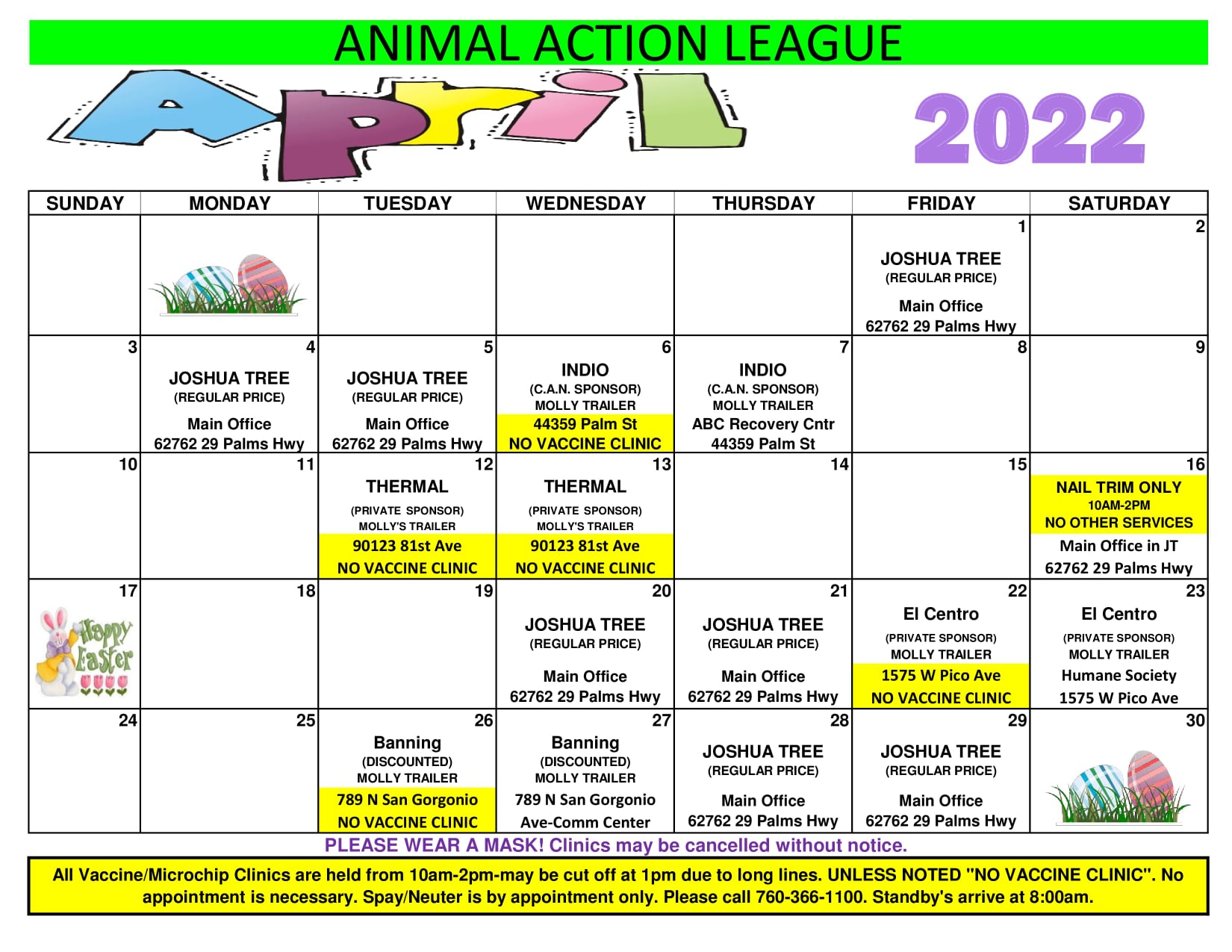 ANIMAL ACTION LEAGUE

April

2022

| SUNDAY | MONDAY | TUESDAY | WEDNESDAY | THURSDAY | FRIDAY | SATURDAY |
|---|---|---|---|---|---|---|
| | | | | | 1 JOSHUA TREE (REGULAR PRICE) Main Office 62762 29 Palms Hwy | 2 |
| 3 | 4 JOSHUA TREE (REGULAR PRICE) Main Office 62762 29 Palms Hwy | 5 JOSHUA TREE (REGULAR PRICE) Main Office 62762 29 Palms Hwy | 6 INDIO (C.A.N. SPONSOR) MOLLY TRAILER 44359 Palm St NO VACCINE CLINIC | 7 INDIO (C.A.N. SPONSOR) MOLLY TRAILER ABC Recovery Cntr 44359 Palm St | 8 | 9 |
| 10 | 11 | 12 THERMAL (PRIVATE SPONSOR) MOLLY'S TRAILER 90123 81st Ave NO VACCINE CLINIC | 13 THERMAL (PRIVATE SPONSOR) MOLLY'S TRAILER 90123 81st Ave NO VACCINE CLINIC | 14 | 15 | 16 NAIL TRIM ONLY 10AM-2PM NO OTHER SERVICES Main Office in JT 62762 29 Palms Hwy |
| 17 Happy Easter | 18 | 19 | 20 JOSHUA TREE (REGULAR PRICE) Main Office 62762 29 Palms Hwy | 21 JOSHUA TREE (REGULAR PRICE) Main Office 62762 29 Palms Hwy | 22 El Centro (PRIVATE SPONSOR) MOLLY TRAILER 1575 W Pico Ave NO VACCINE CLINIC | 23 El Centro (PRIVATE SPONSOR) MOLLY TRAILER Humane Society 1575 W Pico Ave |
| 24 | 25 | 26 Banning (DISCOUNTED) MOLLY TRAILER 789 N San Gorgonio NO VACCINE CLINIC | 27 Banning (DISCOUNTED) MOLLY TRAILER 789 N San Gorgonio Ave-Comm Center | 28 JOSHUA TREE (REGULAR PRICE) Main Office 62762 29 Palms Hwy | 29 JOSHUA TREE (REGULAR PRICE) Main Office 62762 29 Palms Hwy | 30 |

PLEASE WEAR A MASK! Clinics may be cancelled without notice.

All Vaccine/Microchip Clinics are held from 10am-2pm-may be cut off at 1pm due to long lines. UNLESS NOTED "NO VACCINE CLINIC". No appointment is necessary. Spay/Neuter is by appointment only. Please call 760-366-1100. Standby's arrive at 8:00am.